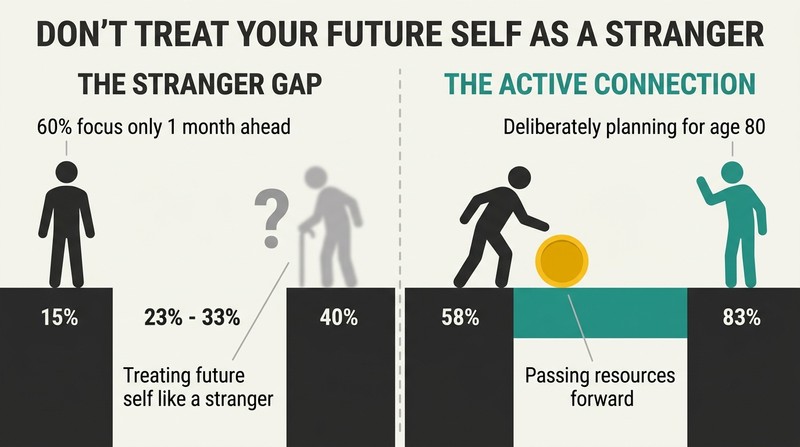 DON'T TREAT YOUR FUTURE SELF AS A STRANGER

THE STRANGER GAP

60% focus only 1 month ahead

?

15%

23% - 33%

40%

Treating future self like a stranger

THE ACTIVE CONNECTION

Deliberately planning for age 80

58%

83%

Passing resources forward